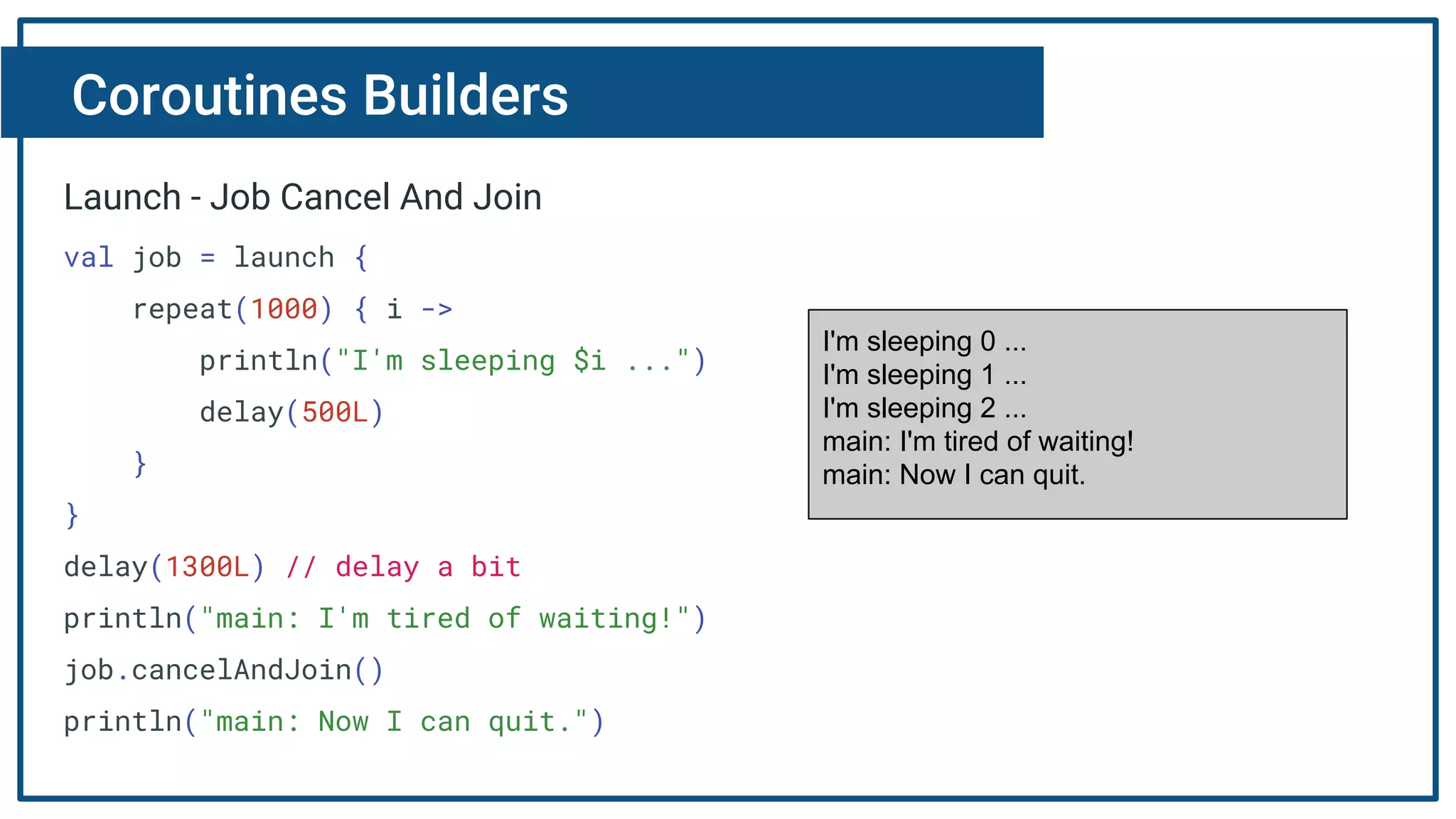 Coroutines Builders

Launch - Job Cancel And Join

val job = launch {
    repeat(1000) { i ->
        println("I'm sleeping $i ...")
        delay(500L)
    }
}
delay(1300L) // delay a bit
println("main: I'm tired of waiting!")
job.cancelAndJoin()
println("main: Now I can quit.")

I'm sleeping 0 ...
I'm sleeping 1 ...
I'm sleeping 2 ...
main: I'm tired of waiting!
main: Now I can quit.